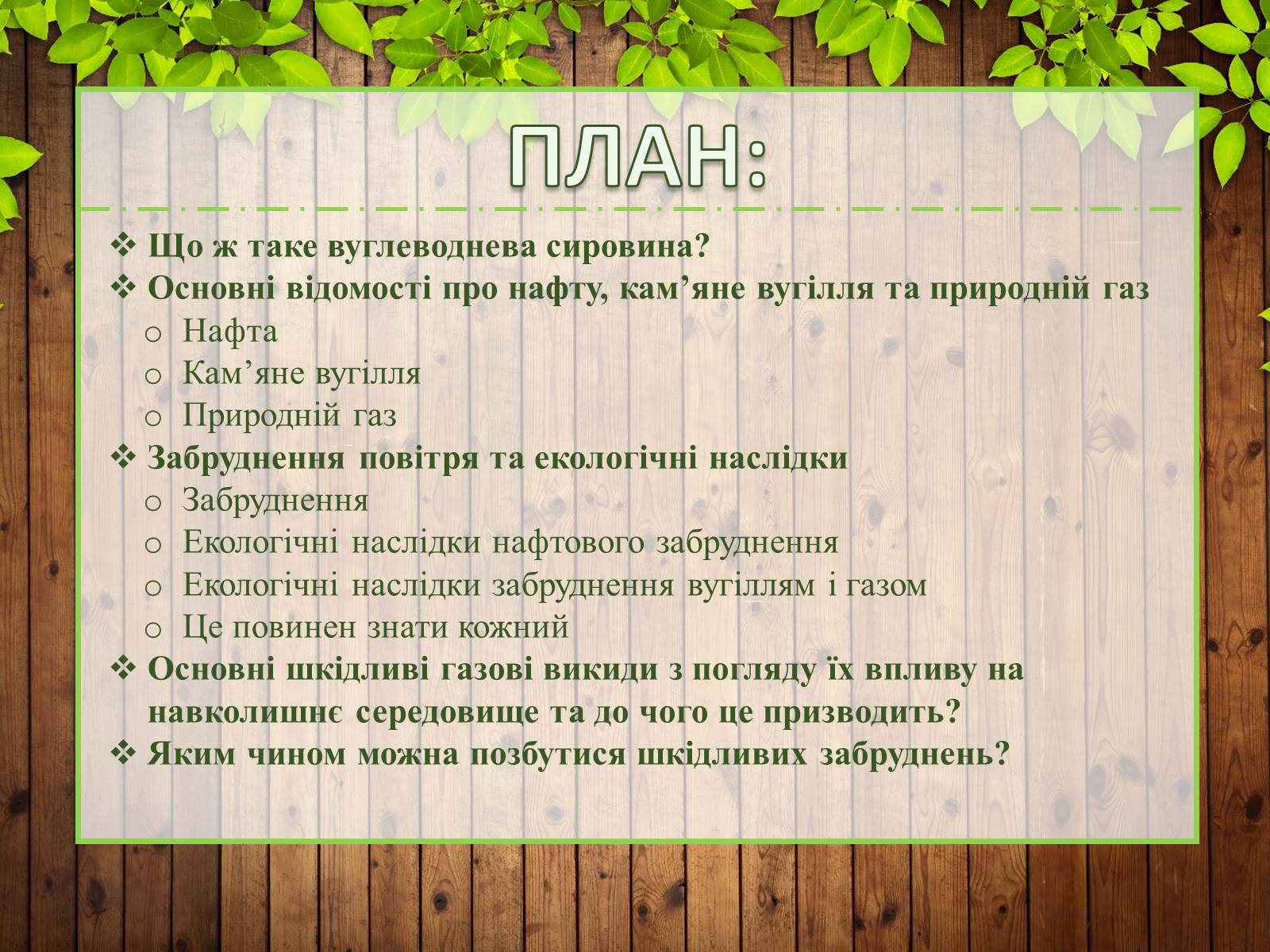 ПЛАН:

❖ Що ж таке вуглеводнева сировина?
❖ Основні відомості про нафту, кам’яне вугілля та природній газ
o Нафта
o Кам’яне вугілля
o Природній газ
❖ Забруднення повітря та екологічні наслідки
o Забруднення
o Екологічні наслідки нафтового забруднення
o Екологічні наслідки забруднення вугіллям і газом
o Це повинен знати кожний
❖ Основні шкідливі газові викиди з погляду їх впливу на навколишнє середовище та до чого це призводить?
❖ Яким чином можна позбутися шкідливих забруднень?